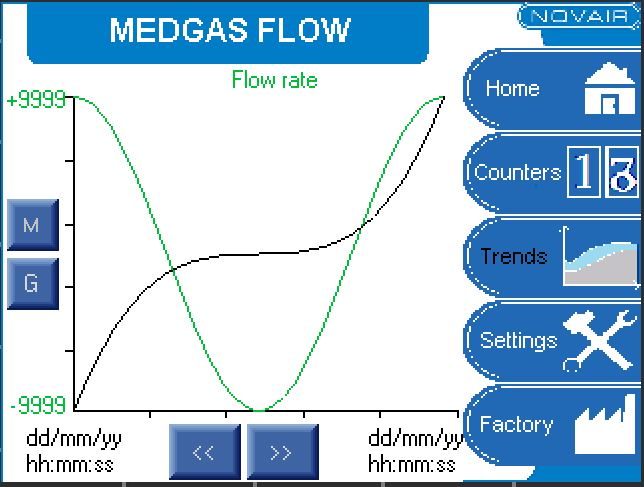 MEDGAS FLOW

NOVAIR

Flow rate

+9999

-9999

M

G

dd/mm/yy
hh:mm:ss

<<

>>

dd/mm/yy
hh:mm:ss

Home

Counters 1 3

Trends

Settings

Factory